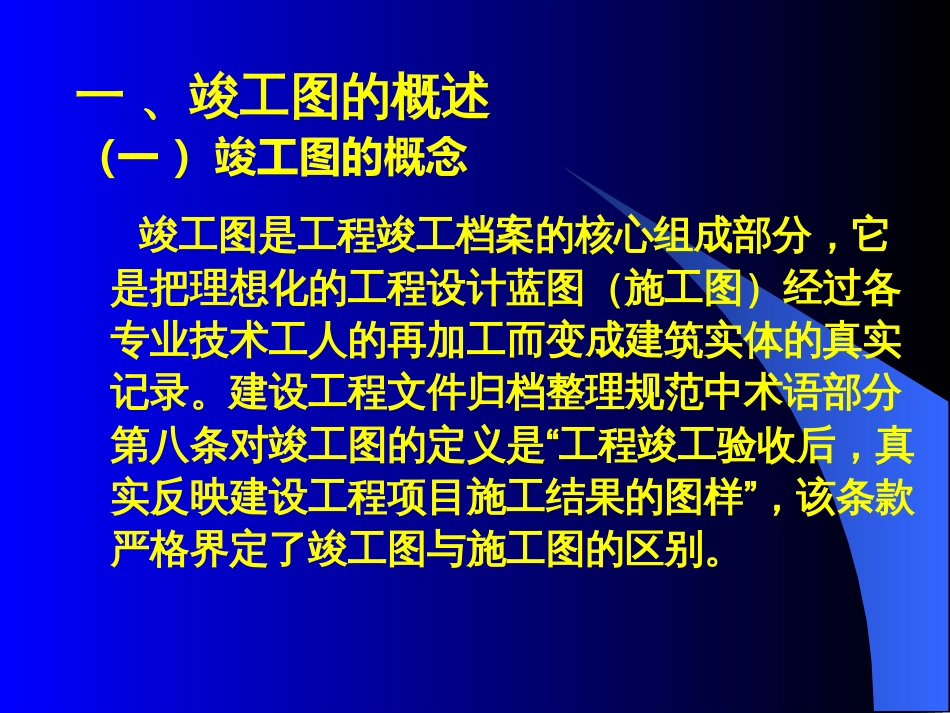 一 、竣工图的概述

（一 ）竣工图的概念

竣工图是工程竣工档案的核心组成部分，它是把理想化的工程设计蓝图（施工图）经过各专业技术工人的再加工而变成建筑实体的真实记录。建设工程文件归档整理规范中术语部分第八条对竣工图的定义是“工程竣工验收后，真实反映建设工程项目施工结果的图样”，该条款严格界定了竣工图与施工图的区别。